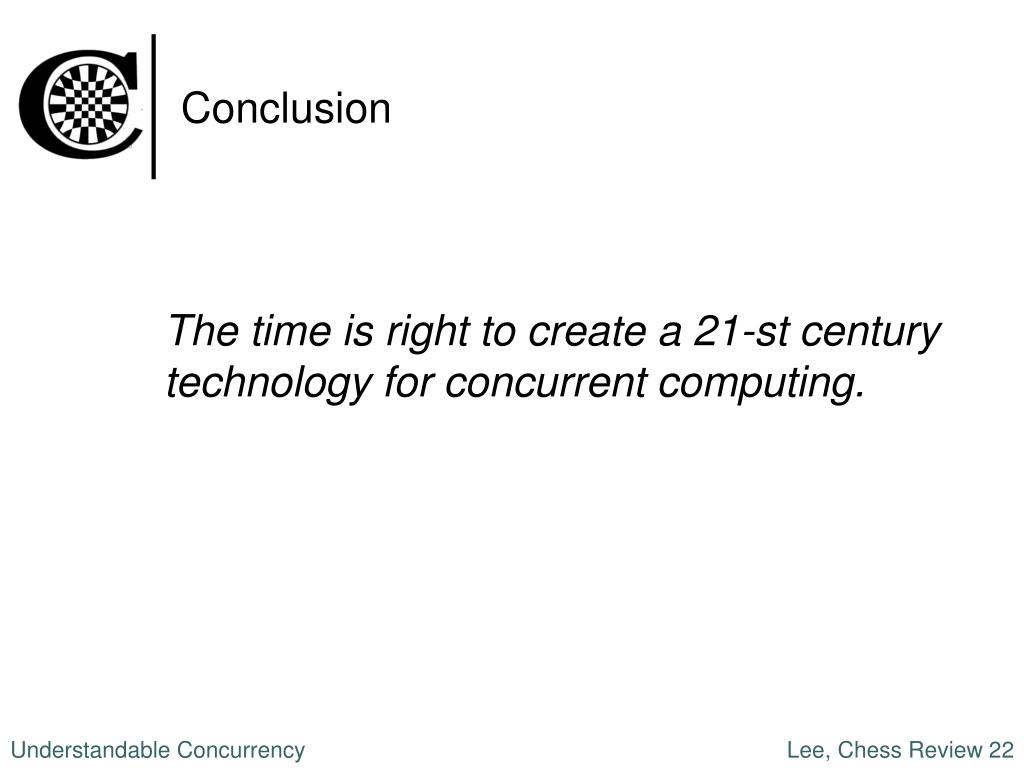 Conclusion

The time is right to create a 21-st century technology for concurrent computing.

Understandable Concurrency

Lee, Chess Review 22